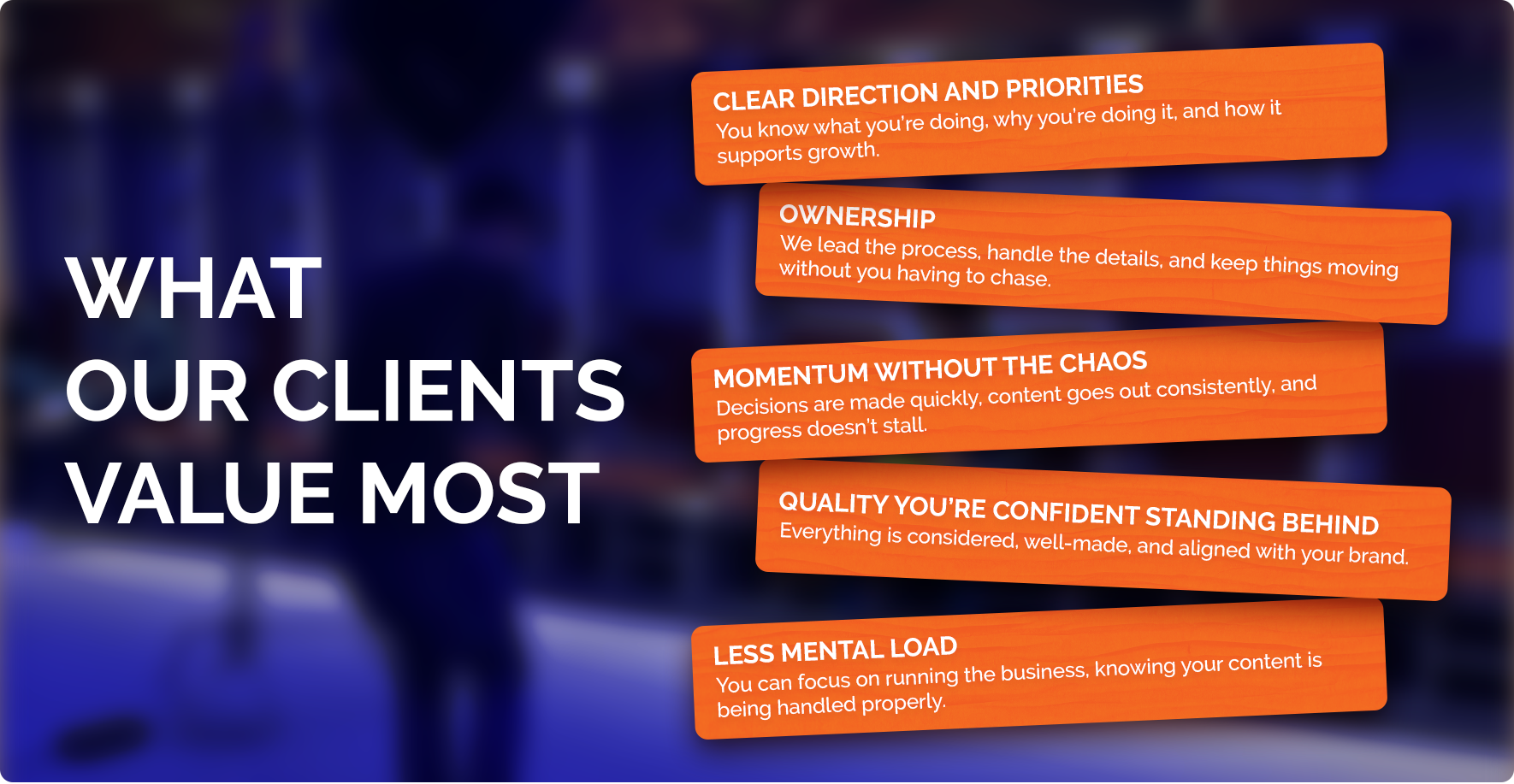 WHAT
OUR CLIENTS
VALUE MOST

CLEAR DIRECTION AND PRIORITIES
You know what you're doing, why you're doing it, and how it supports growth.

OWNERSHIP
We lead the process, handle the details, and keep things moving without you having to chase.

MOMENTUM WITHOUT THE CHAOS
Decisions are made quickly, content goes out consistently, and progress doesn't stall.

QUALITY YOU'RE CONFIDENT STANDING BEHIND
Everything is considered, well-made, and aligned with your brand.

LESS MENTAL LOAD
You can focus on running the business, knowing your content is being handled properly.